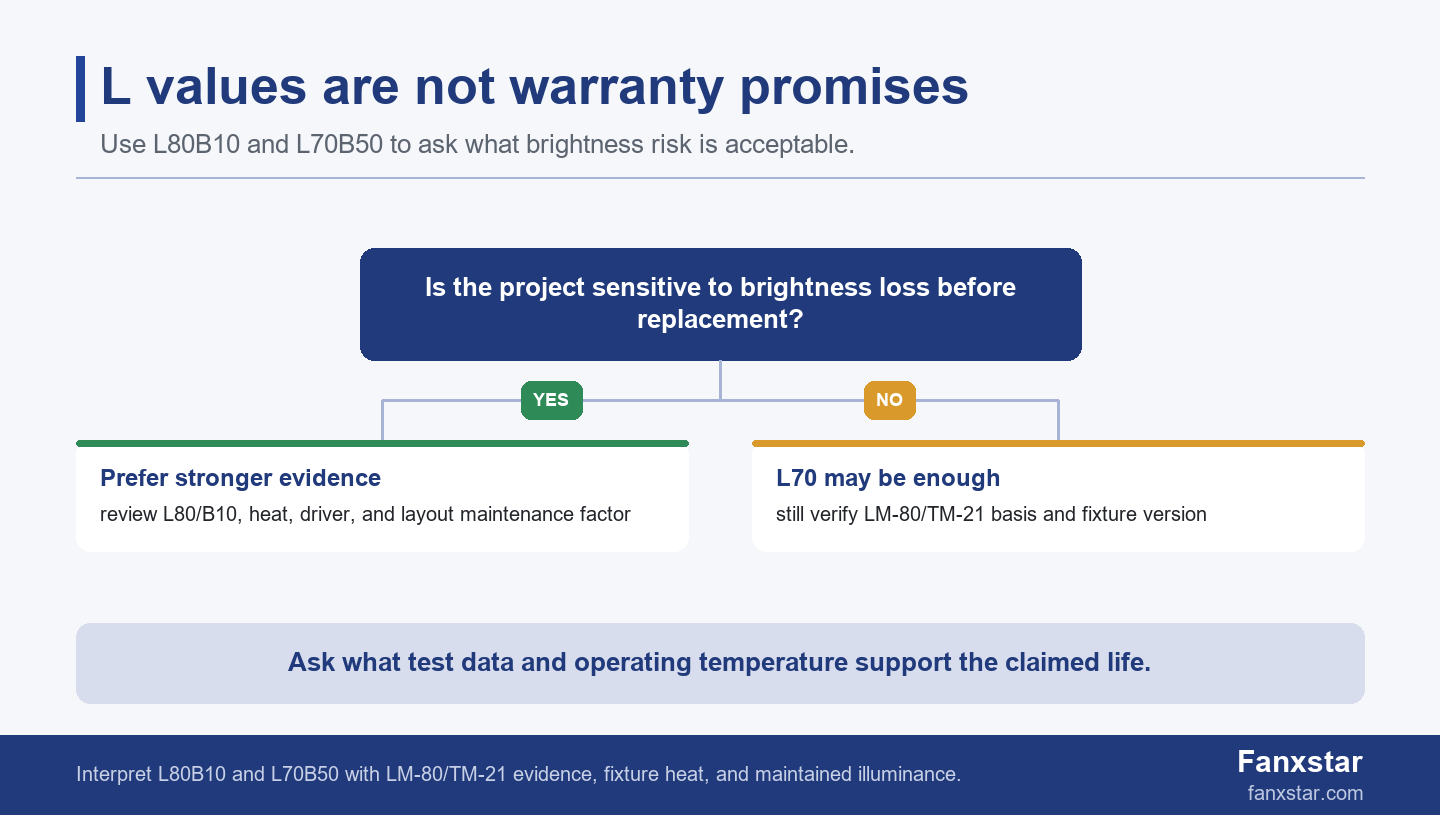 L values are not warranty promises

Use L80B10 and L70B50 to ask what brightness risk is acceptable.

Is the project sensitive to brightness loss before replacement?

YES

NO

Prefer stronger evidence

review L80/B10, heat, driver, and layout maintenance factor

L70 may be enough

still verify LM-80/TM-21 basis and fixture version

Ask what test data and operating temperature support the claimed life.

Interpret L80B10 and L70B50 with LM-80/TM-21 evidence, fixture heat, and maintained illuminance.

Fanxstar
fanxstar.com